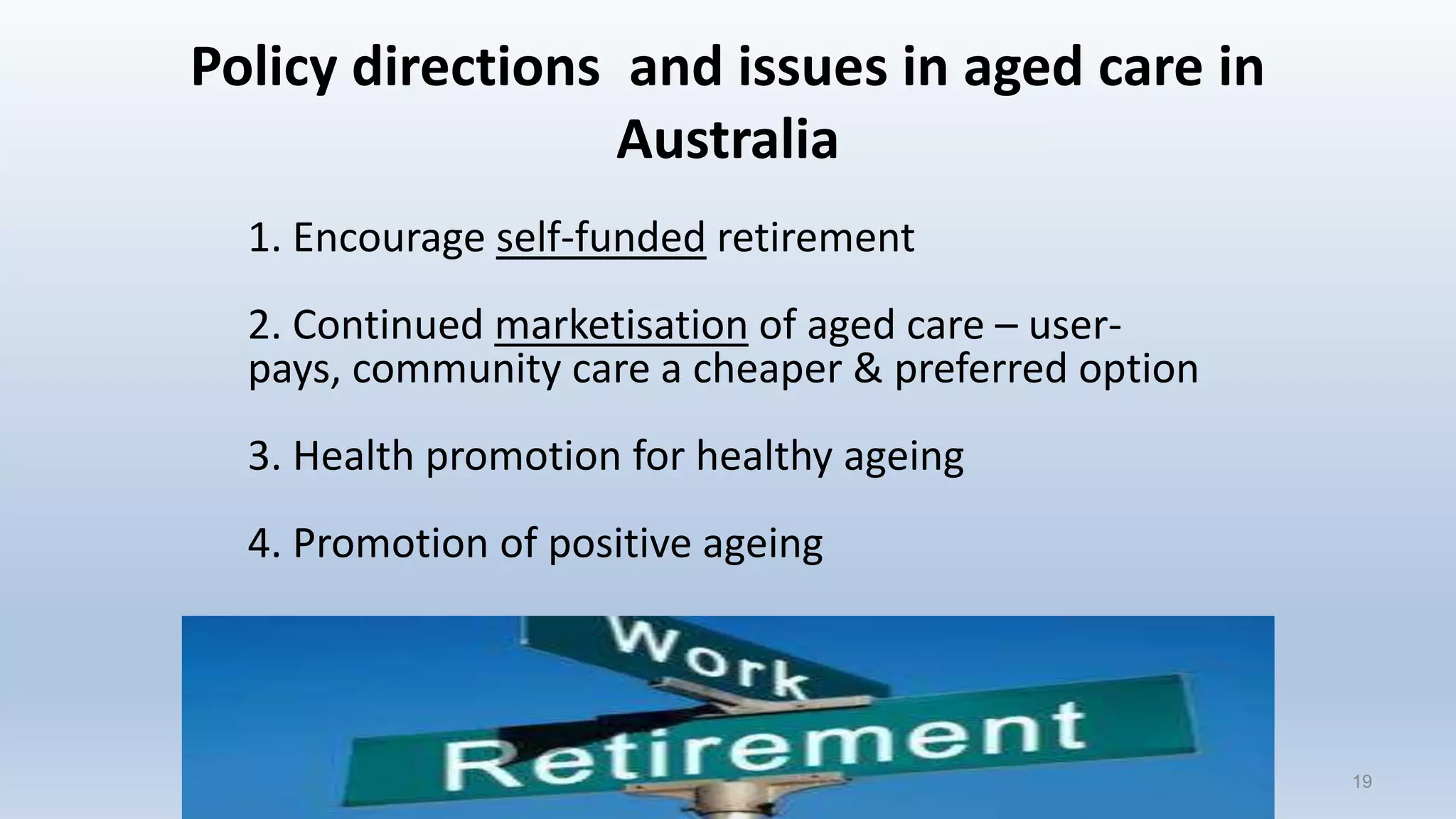 Policy directions and issues in aged care in Australia

1. Encourage self-funded retirement

2. Continued marketisation of aged care – user-pays, community care a cheaper & preferred option

3. Health promotion for healthy ageing

4. Promotion of positive ageing

Work

Retirement

19